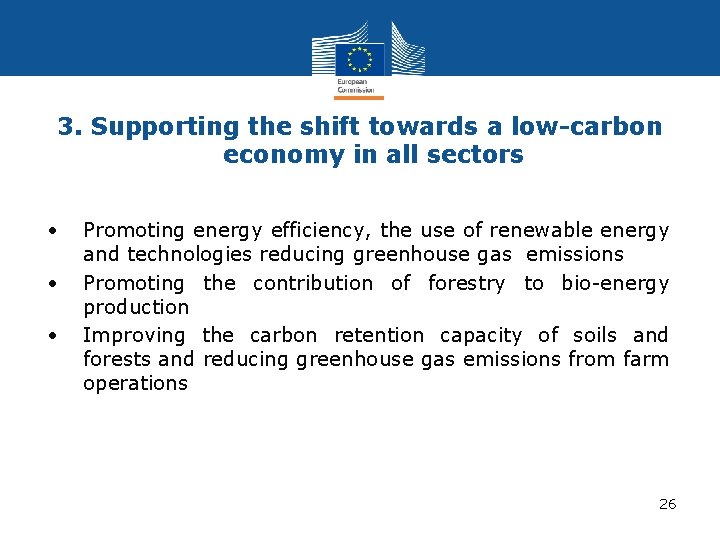 European Commission

3. Supporting the shift towards a low-carbon economy in all sectors

• Promoting energy efficiency, the use of renewable energy and technologies reducing greenhouse gas emissions
• Promoting the contribution of forestry to bio-energy production
• Improving the carbon retention capacity of soils and forests and reducing greenhouse gas emissions from farm operations

26